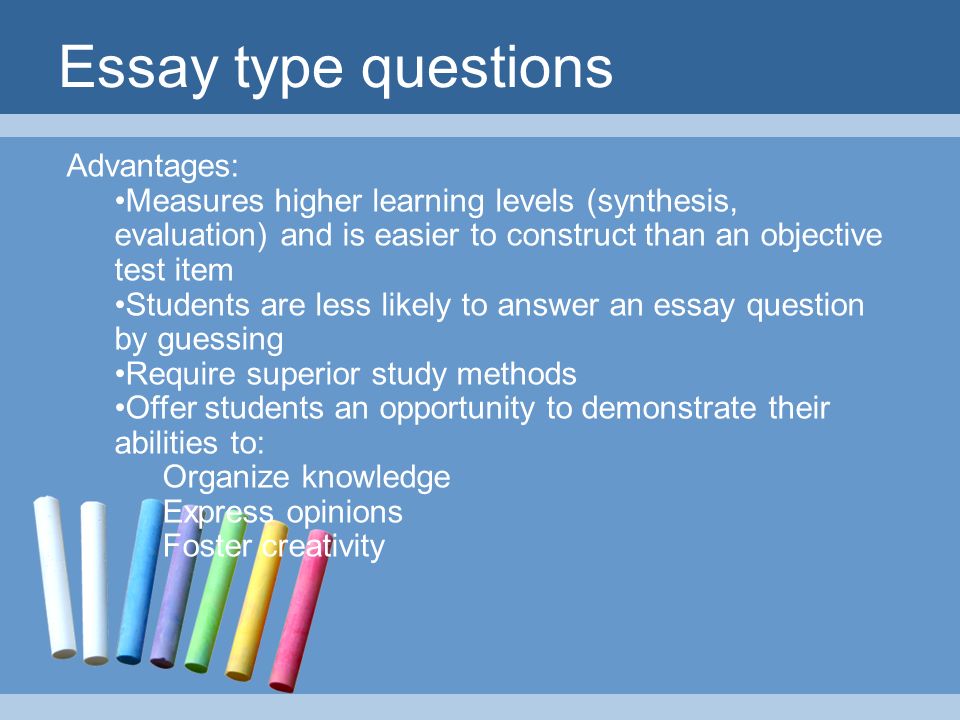 Essay type questions

Advantages:

•Measures higher learning levels (synthesis, evaluation) and is easier to construct than an objective test item

•Students are less likely to answer an essay question by guessing

•Require superior study methods

•Offer students an opportunity to demonstrate their abilities to:

Organize knowledge

Express opinions

Foster creativity